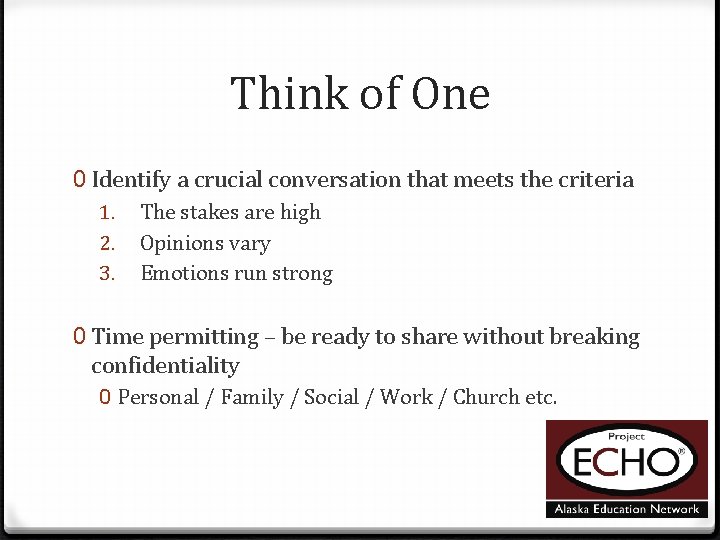 Think of One

0 Identify a crucial conversation that meets the criteria
1. The stakes are high
2. Opinions vary
3. Emotions run strong

0 Time permitting – be ready to share without breaking confidentiality
0 Personal / Family / Social / Work / Church etc.

Project
ECHO®
Alaska Education Network